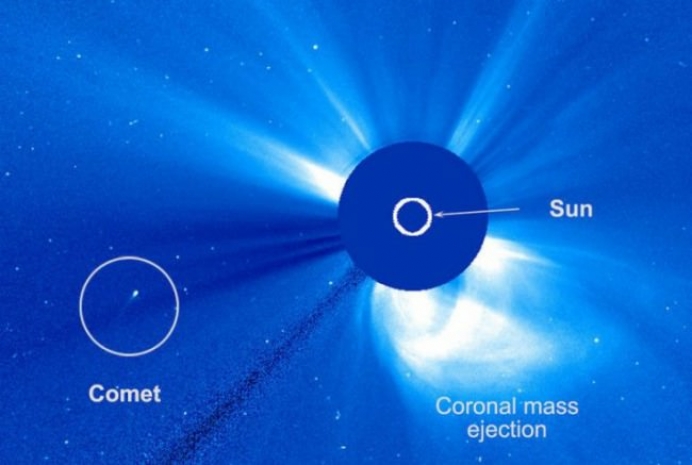 Sun

Comet

Coronal mass ejection